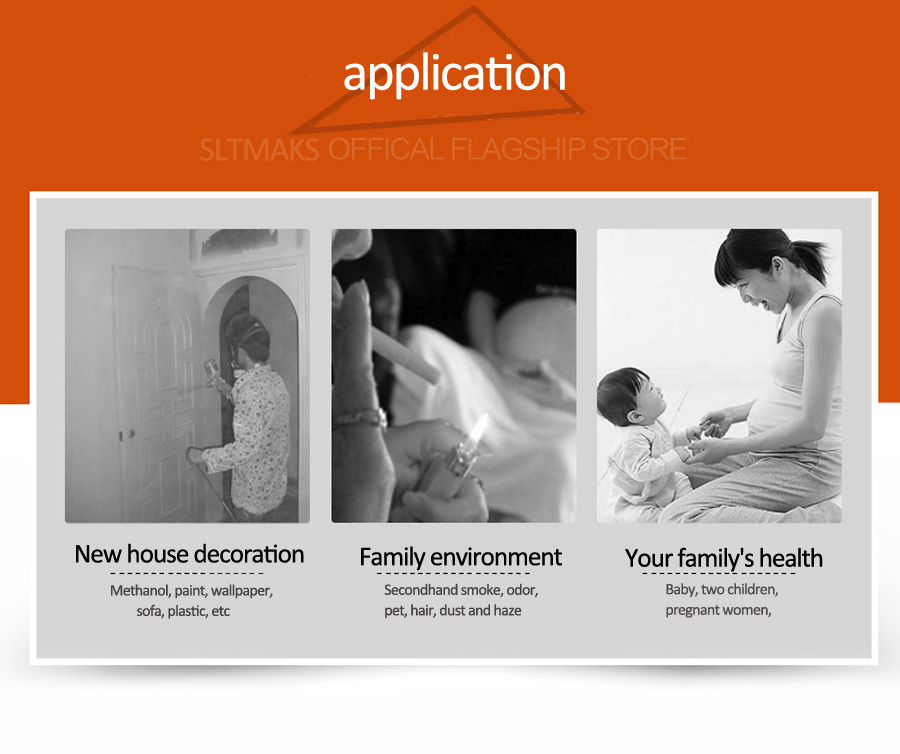 application

SLTMAKS OFFICAL FLAGSHIP STORE

New house decoration
Methanol, paint, wallpaper, sofa, plastic, etc

Family environment
Secondhand smoke, odor, pet, hair, dust and haze

Your family's health
Baby, two children, pregnant women,